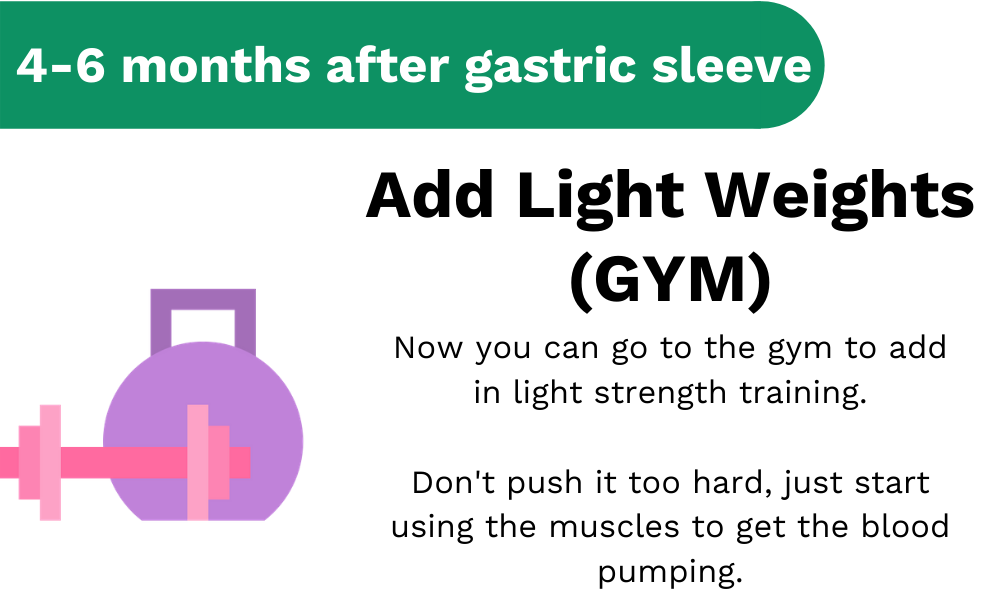 4-6 months after gastric sleeve

Add Light Weights (GYM)

Now you can go to the gym to add in light strength training.

Don't push it too hard, just start using the muscles to get the blood pumping.